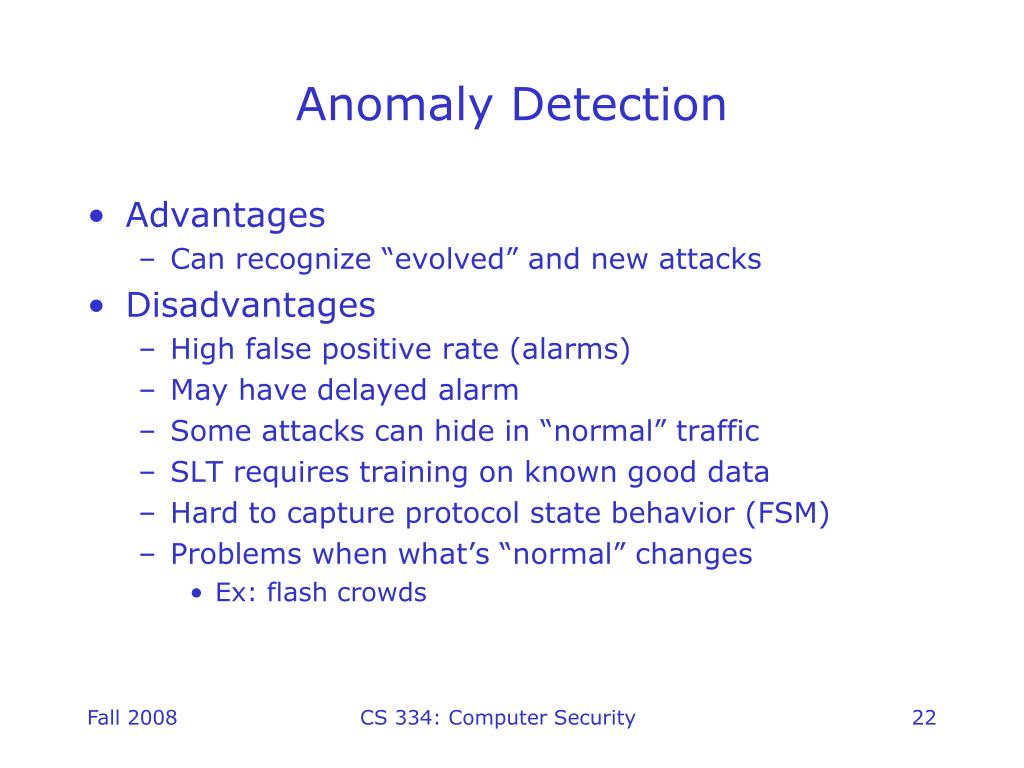 Anomaly Detection

• Advantages
– Can recognize “evolved” and new attacks
• Disadvantages
– High false positive rate (alarms)
– May have delayed alarm
– Some attacks can hide in “normal” traffic
– SLT requires training on known good data
– Hard to capture protocol state behavior (FSM)
– Problems when what’s “normal” changes
• Ex: flash crowds

Fall 2008

CS 334: Computer Security

22